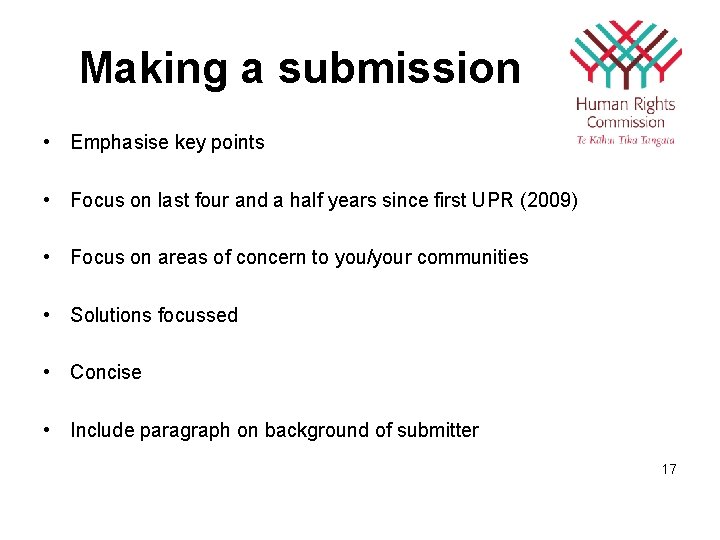 Making a submission

Human Rights Commission
Te Kāhui Tika Tangata

• Emphasise key points

• Focus on last four and a half years since first UPR (2009)

• Focus on areas of concern to you/your communities

• Solutions focussed

• Concise

• Include paragraph on background of submitter

17